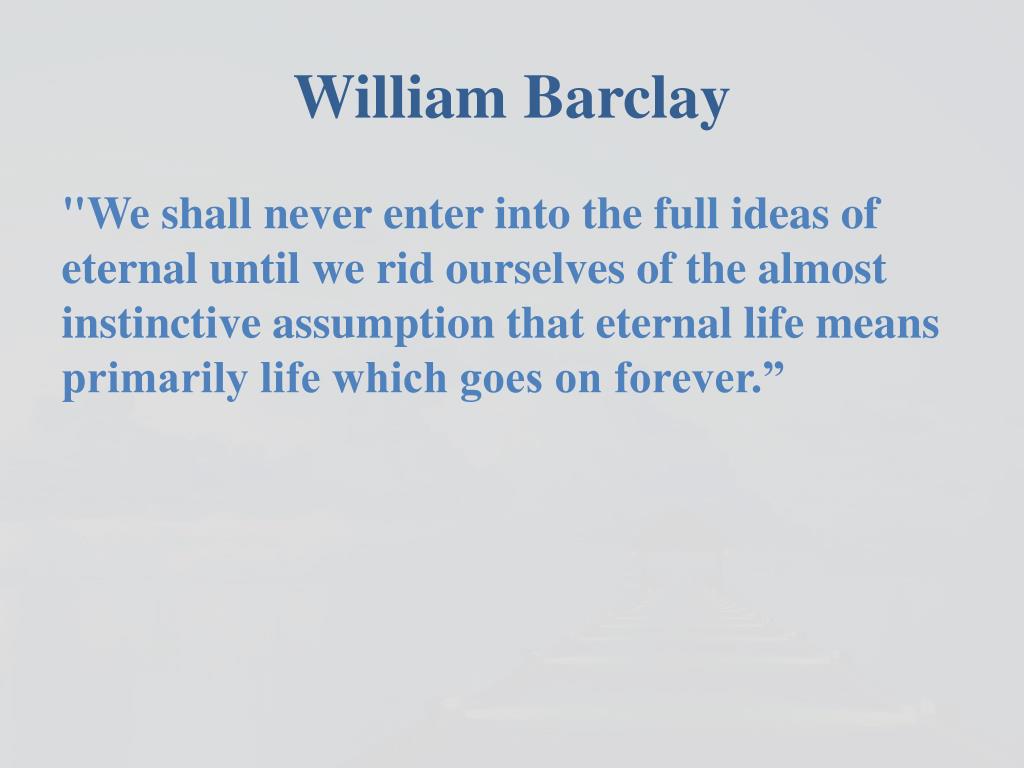 William Barclay

"We shall never enter into the full ideas of eternal until we rid ourselves of the almost instinctive assumption that eternal life means primarily life which goes on forever.”